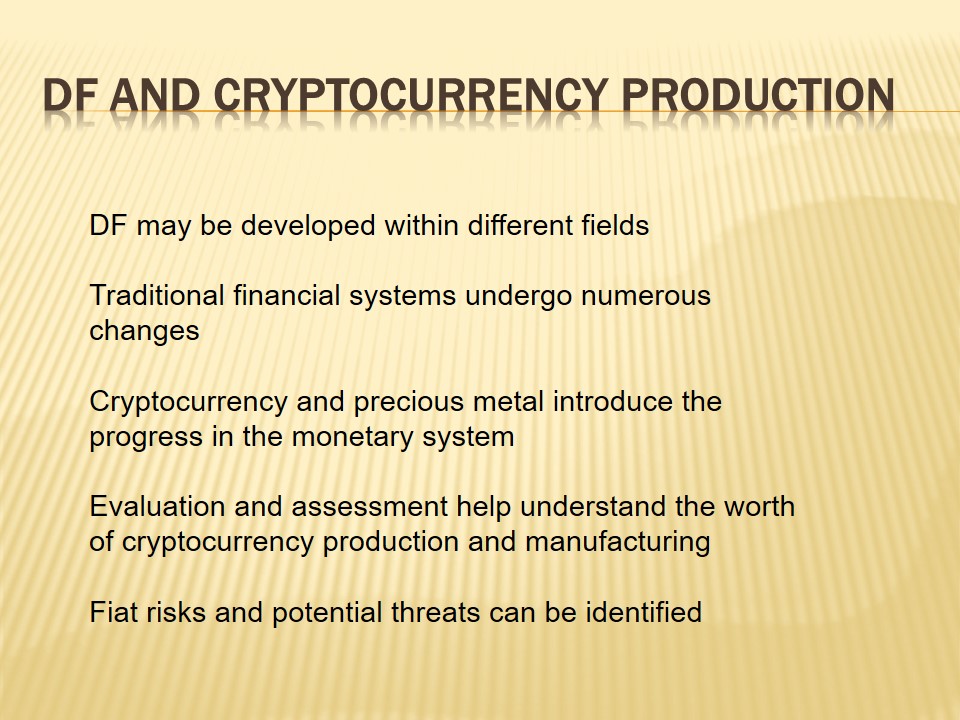 DF AND CRYPTOCURRENCY PRODUCTION

DF may be developed within different fields

Traditional financial systems undergo numerous changes

Cryptocurrency and precious metal introduce the progress in the monetary system

Evaluation and assessment help understand the worth of cryptocurrency production and manufacturing

Fiat risks and potential threats can be identified